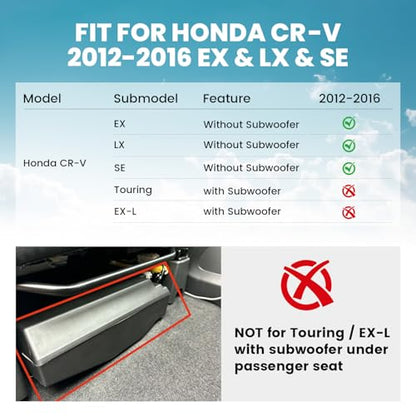 FIT FOR HONDA CR-V 2012-2016 EX & LX & SE

| Model | Submodel | Feature | 2012-2016 |
|---|---|---|---|
| Honda CR-V | EX | Without Subwoofer | ✓ |
| | LX | Without Subwoofer | ✓ |
| | SE | Without Subwoofer | ✓ |
| | Touring | with Subwoofer | ✗ |
| | EX-L | with Subwoofer | ✗ |

NOT for Touring / EX-L with subwoofer under passenger seat